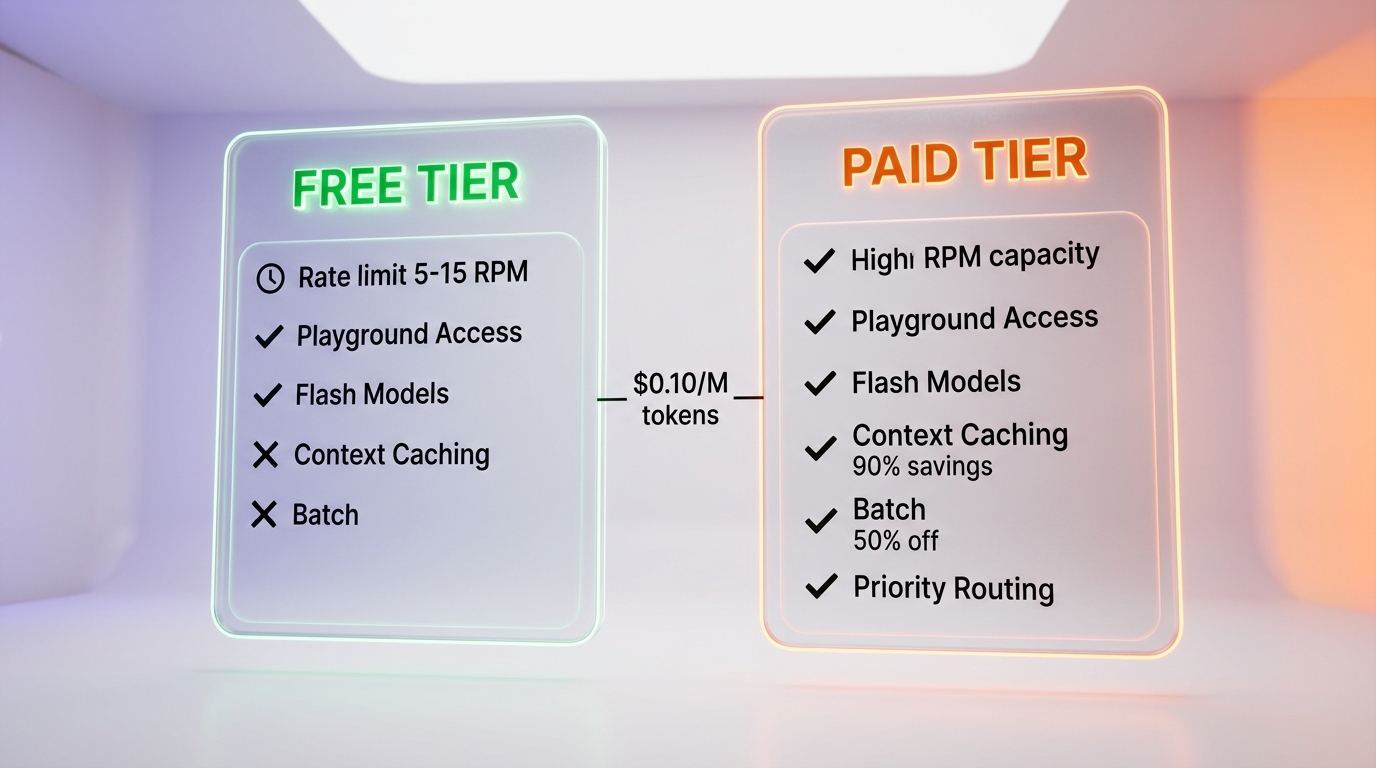 FREE TIER

Rate limit 5-15 RPM
✓ Playground Access
✓ Flash Models
✗ Context Caching
✗ Batch

$0.10/M tokens

PAID TIER

✓ Highı RPM capacity
✓ Playground Access
✓ Flash Models
✓ Context Caching 90% savings
✓ Batch 50% off
✓ Priority Routing